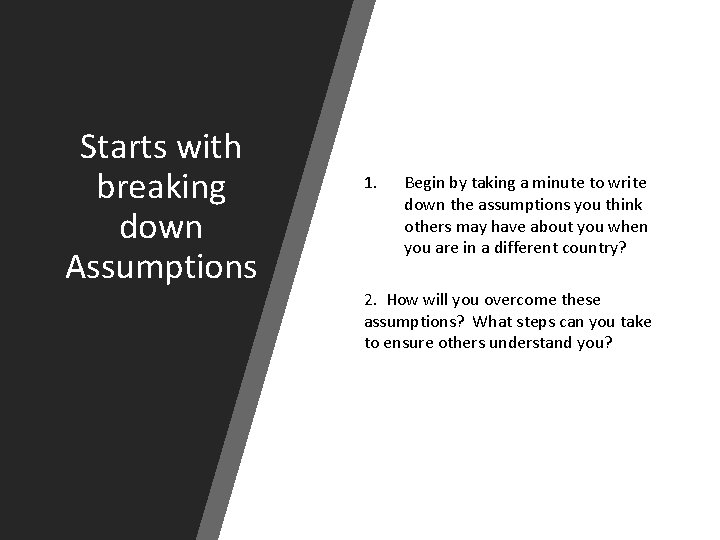 Starts with breaking down Assumptions

1. Begin by taking a minute to write down the assumptions you think others may have about you when you are in a different country?

2. How will you overcome these assumptions? What steps can you take to ensure others understand you?